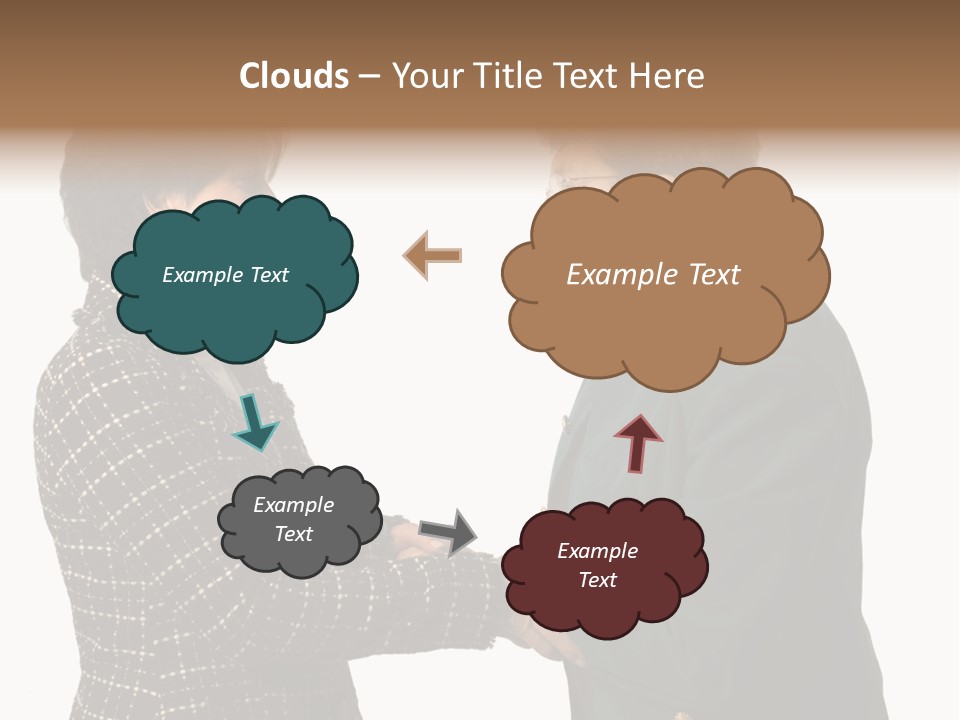 Clouds – Your Title Text Here

Example Text

Example Text

Example Text

Example Text